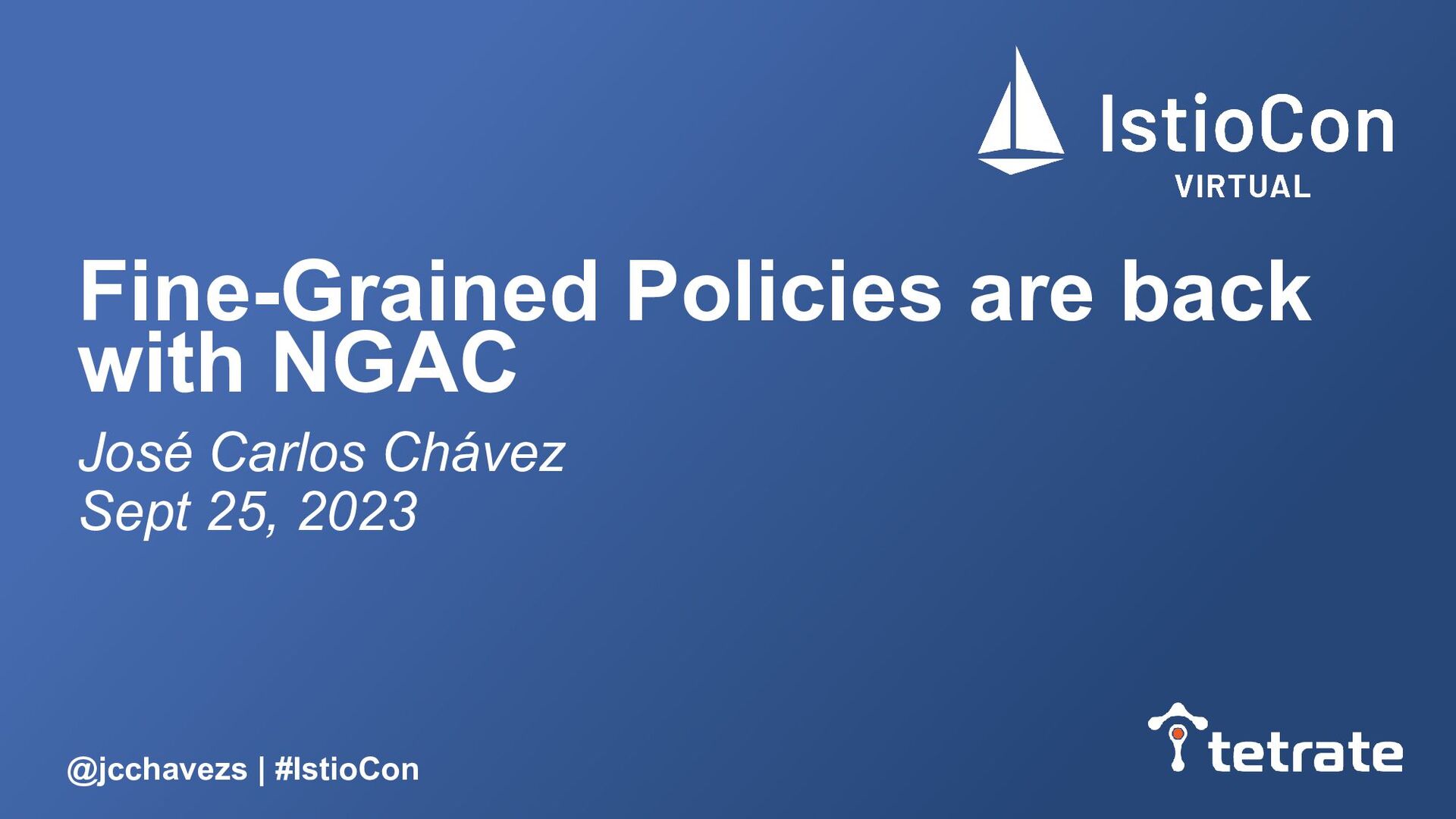 IstioCon
VIRTUAL

Fine-Grained Policies are back with NGAC

José Carlos Chávez
Sept 25, 2023

@jcchavezs | #IstioCon

tetrate